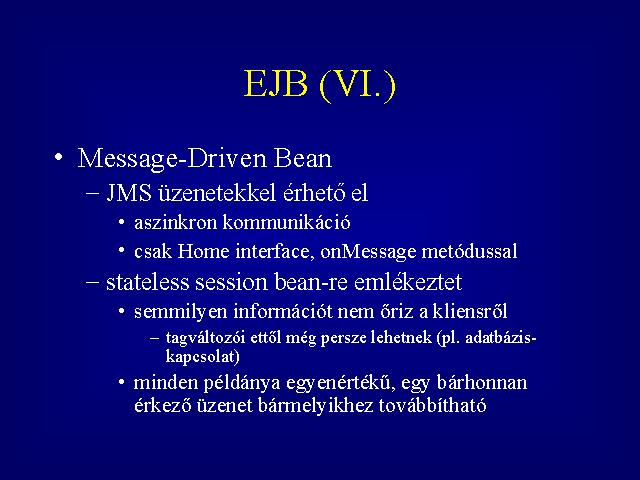 EJB (VI.)

• Message-Driven Bean
– JMS üzenetekkel érhető el
• aszinkron kommunikáció
• csak Home interface, onMessage metódussal
– stateless session bean-re emlékeztet
• semmilyen információt nem őriz a kliensről
– tagváltozói ettől még persze lehetnek (pl. adatbázis-kapcsolat)
• minden példánya egyenértékű, egy bárhonnan érkező üzenet bármelyikhez továbbítható